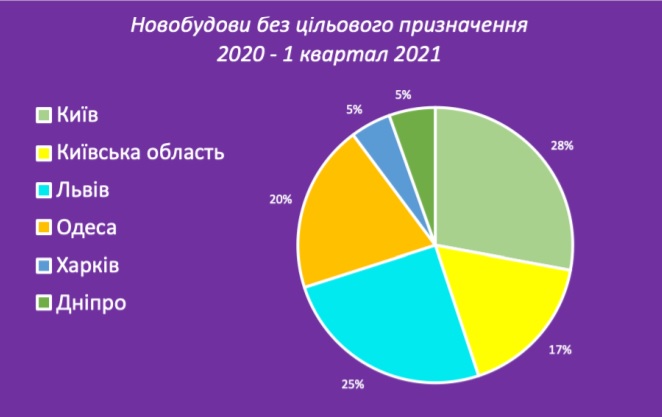 Новобудови без цільового призначення
2020 - 1 квартал 2021

Київ
Київська область
Львів
Одеса
Харків
Дніпро

5%
5%
28%
20%
17%
25%